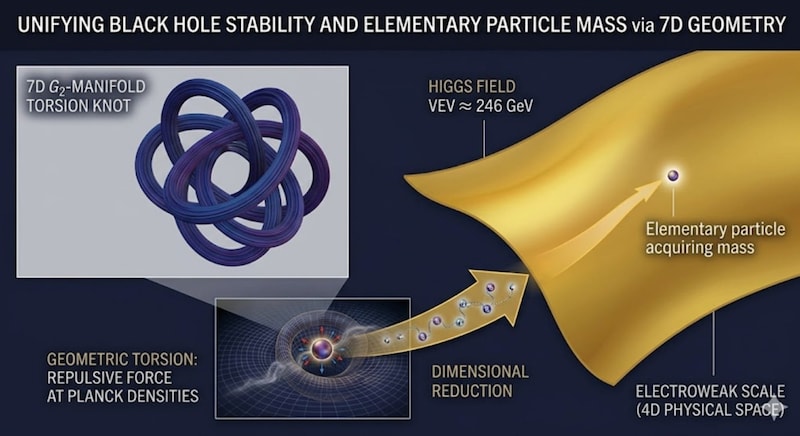 UNIFYING BLACK HOLE STABILITY AND ELEMENTARY PARTICLE MASS via 7D GEOMETRY

7D $G_2$-MANIFOLD TORSION KNOT

HIGGS FIELD
VEV ≈ 246 GeV

Elementary particle acquiring mass

GEOMETRIC TORSION:
REPULSIVE FORCE AT PLANCK DENSITIES

DIMENSIONAL REDUCTION

ELECTROWEAK SCALE (4D PHYSICAL SPACE)